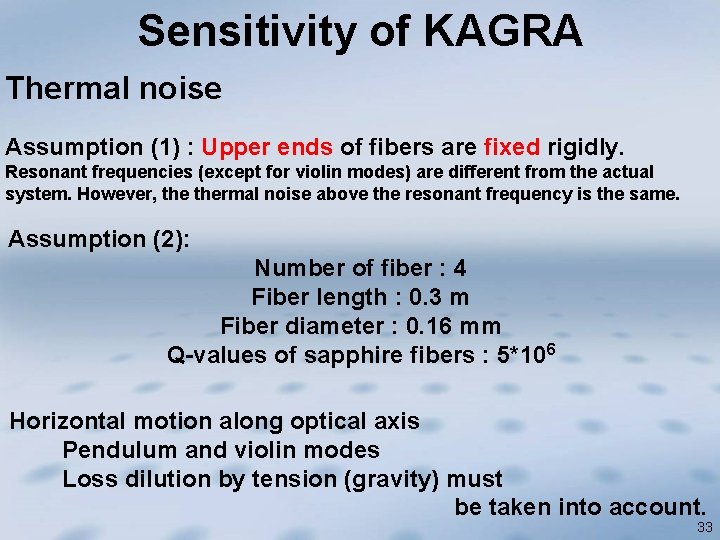 Sensitivity of KAGRA

Thermal noise

Assumption (1) : Upper ends of fibers are fixed rigidly.
Resonant frequencies (except for violin modes) are different from the actual system. However, the thermal noise above the resonant frequency is the same.

Assumption (2):
Number of fiber : 4
Fiber length : 0.3 m
Fiber diameter : 0.16 mm
Q-values of sapphire fibers : $5*10^6$

Horizontal motion along optical axis
Pendulum and violin modes
Loss dilution by tension (gravity) must be taken into account.

33